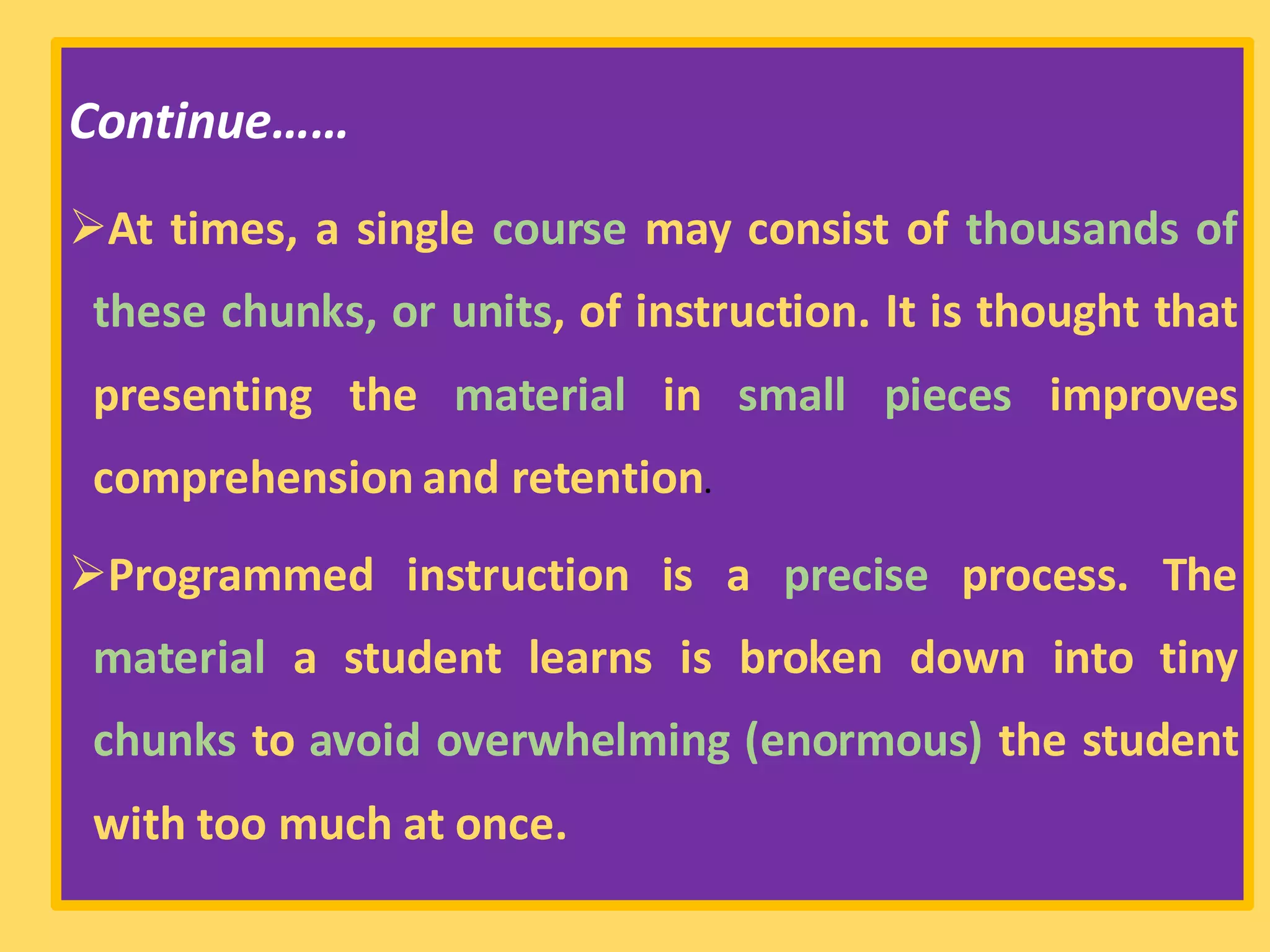 Continue……

➢At times, a single course may consist of thousands of these chunks, or units, of instruction. It is thought that presenting the material in small pieces improves comprehension and retention.

➢Programmed instruction is a precise process. The material a student learns is broken down into tiny chunks to avoid overwhelming (enormous) the student with too much at once.